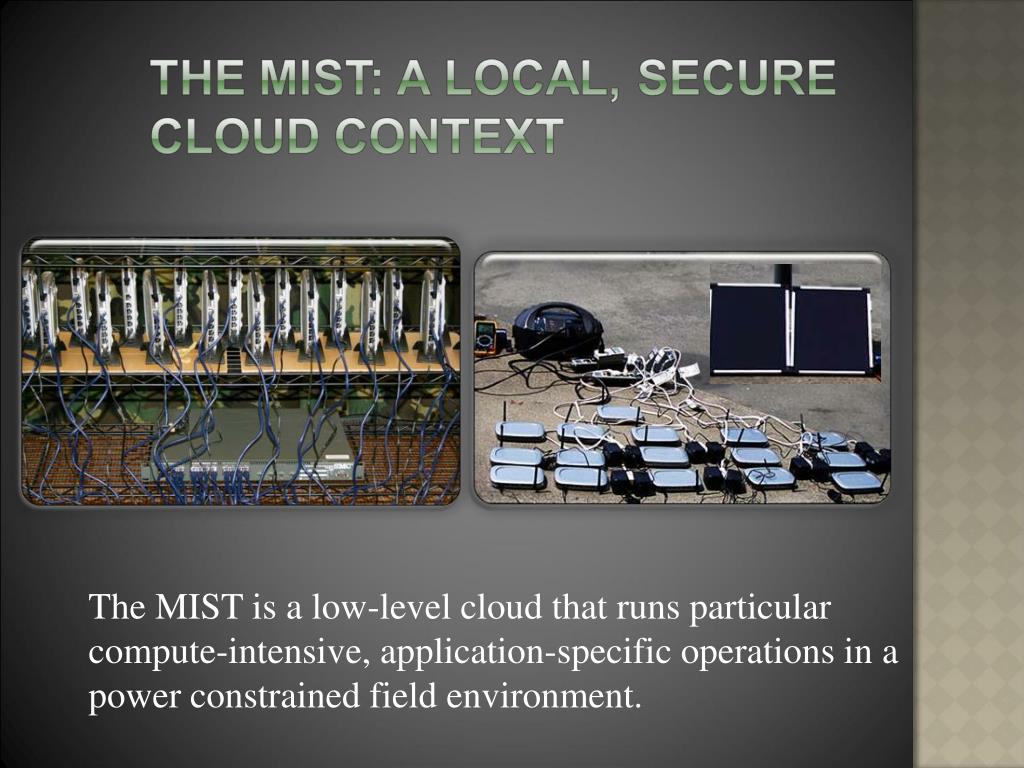 THE MIST: A LOCAL, SECURE CLOUD CONTEXT

The MIST is a low-level cloud that runs particular compute-intensive, application-specific operations in a power constrained field environment.